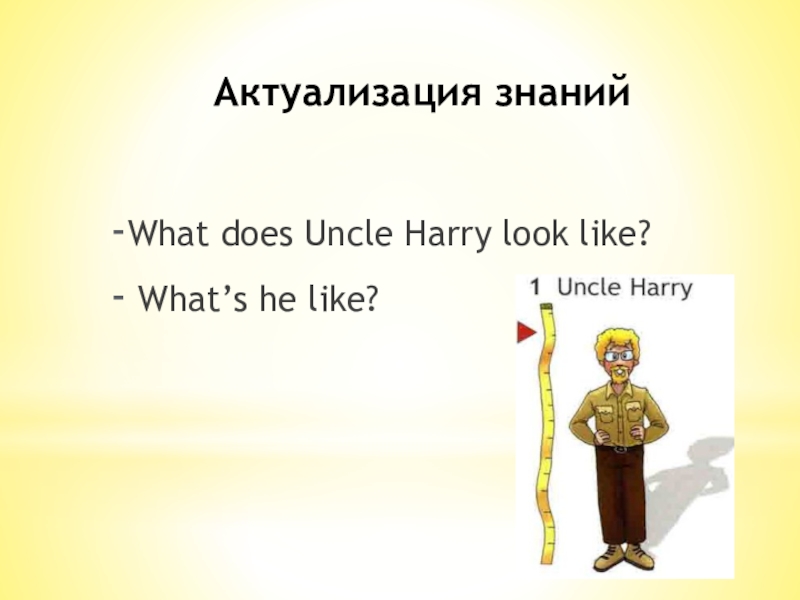 Актуализация знаний

-What does Uncle Harry look like?

- What's he like?

1 Uncle Harry